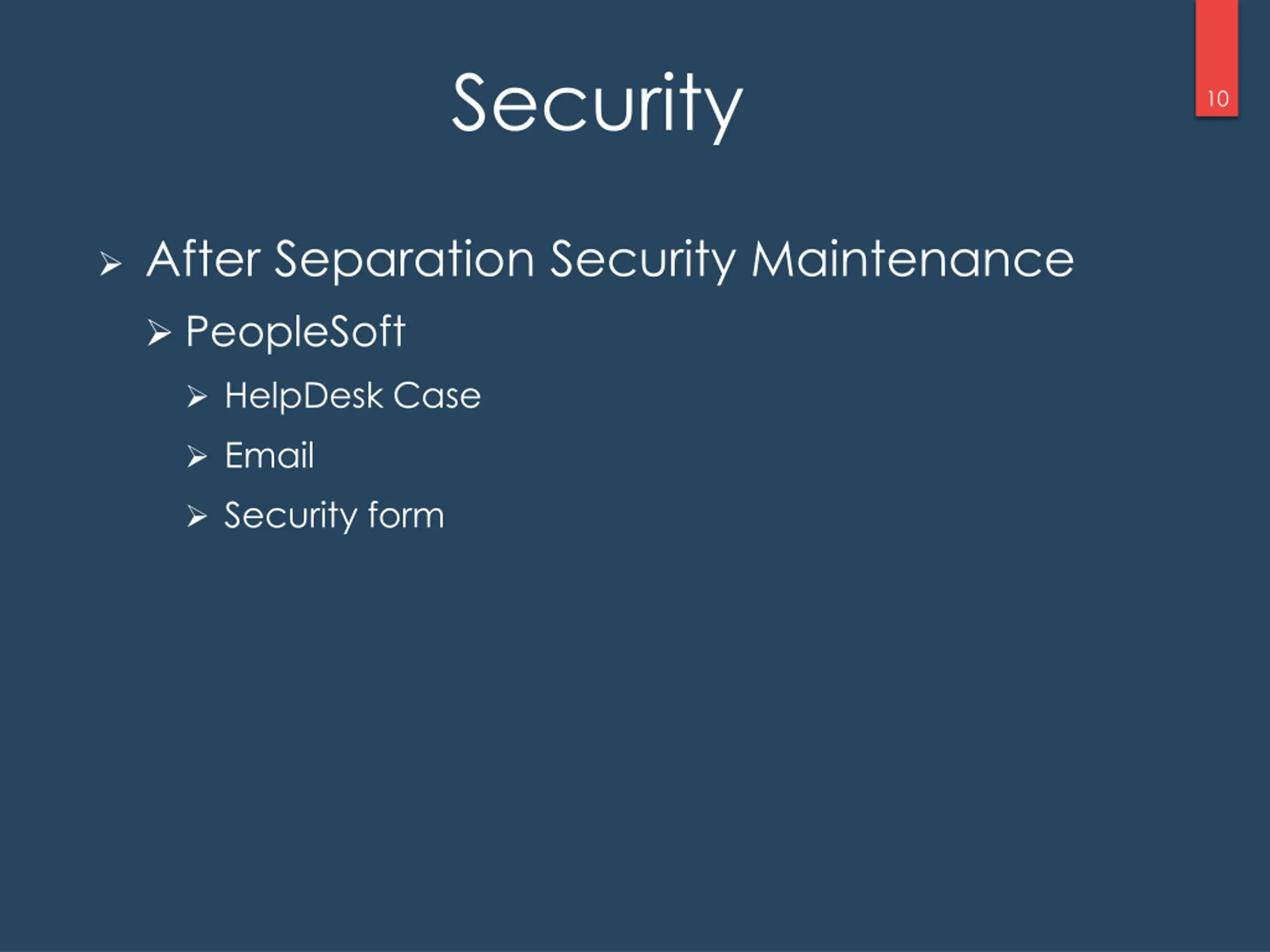 Security

10

➢ After Separation Security Maintenance
➢ PeopleSoft
➢ HelpDesk Case
➢ Email
➢ Security form